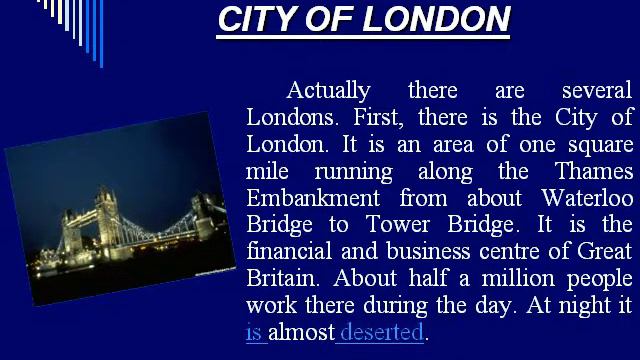 CITY OF LONDON

Actually there are several Londons. First, there is the City of London. It is an area of one square mile running along the Thames Embankment from about Waterloo Bridge to Tower Bridge. It is the financial and business centre of Great Britain. About half a million people work there during the day. At night it is almost deserted.